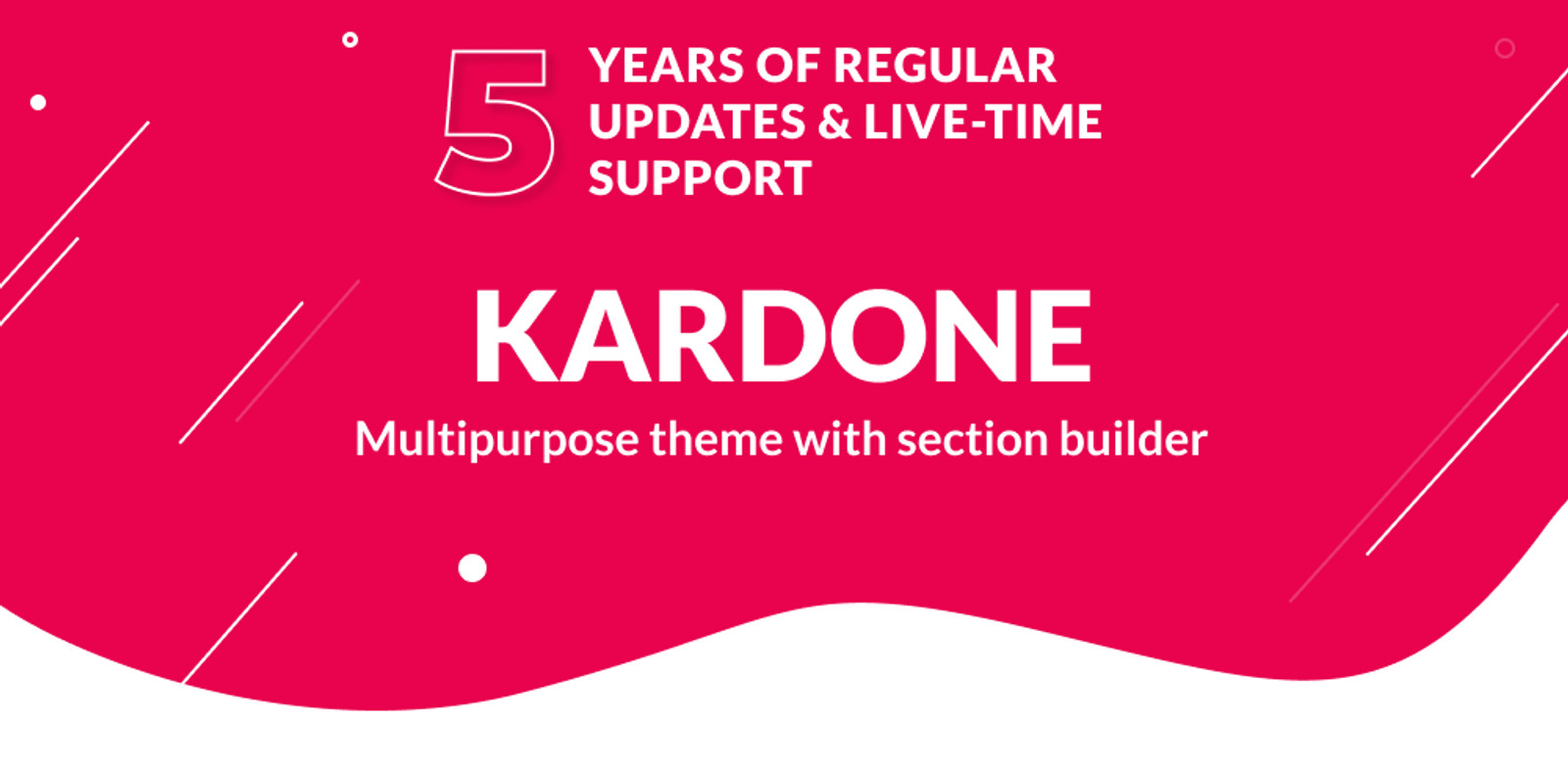 5 YEARS OF REGULAR UPDATES & LIVE-TIME SUPPORT

KARDONE

Multipurpose theme with section builder